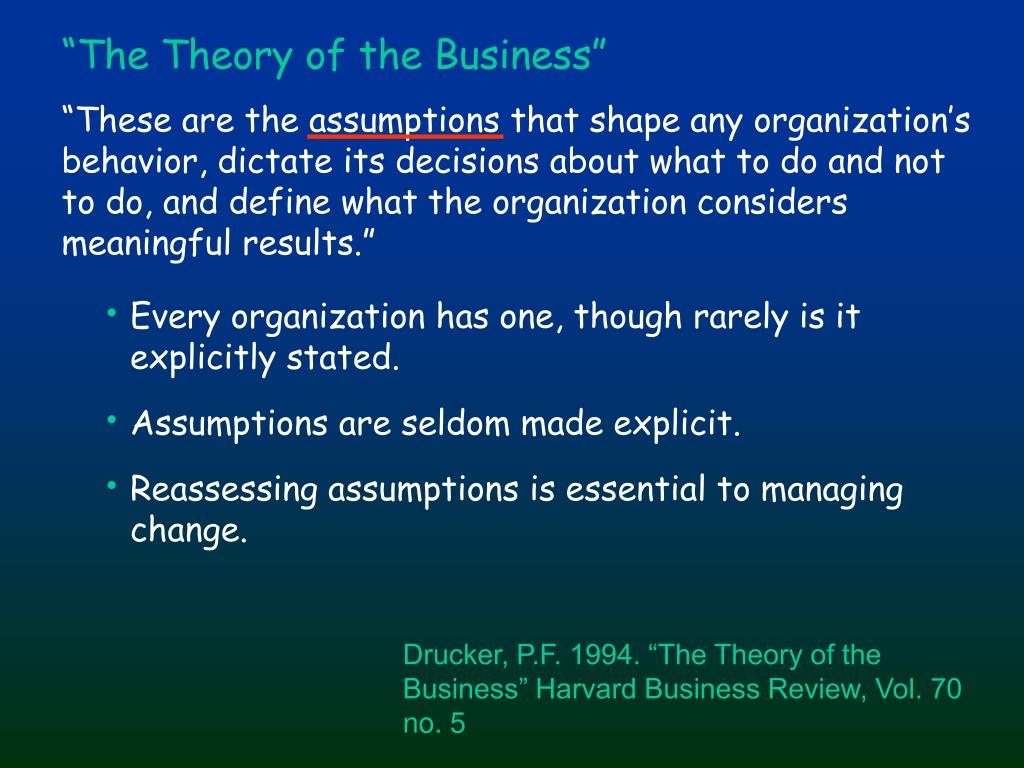 “The Theory of the Business”

“These are the assumptions that shape any organization’s behavior, dictate its decisions about what to do and not to do, and define what the organization considers meaningful results.”

• Every organization has one, though rarely is it explicitly stated.

• Assumptions are seldom made explicit.

• Reassessing assumptions is essential to managing change.

Drucker, P.F. 1994. “The Theory of the Business” Harvard Business Review, Vol. 70 no. 5